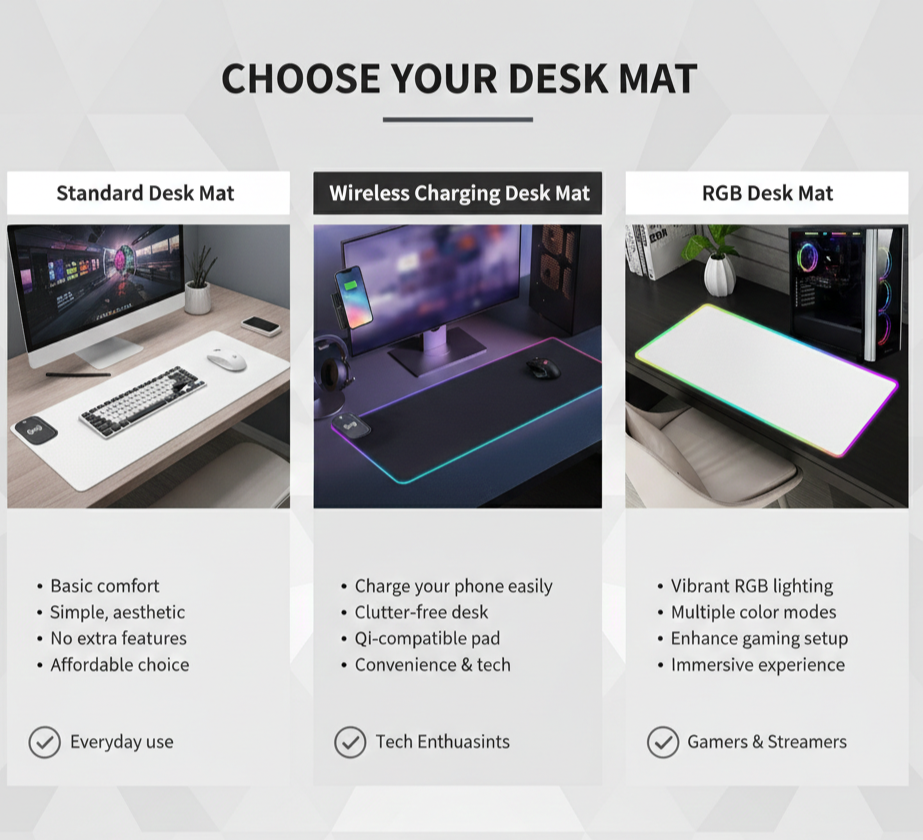 CHOOSE YOUR DESK MAT

Standard Desk Mat

• Basic comfort
• Simple, aesthetic
• No extra features
• Affordable choice

Everyday use

Wireless Charging Desk Mat

• Charge your phone easily
• Clutter-free desk
• Qi-compatible pad
• Convenience & tech

Tech Enthuasints

RGB Desk Mat

• Vibrant RGB lighting
• Multiple color modes
• Enhance gaming setup
• Immersive experience

Gamers & Streamers